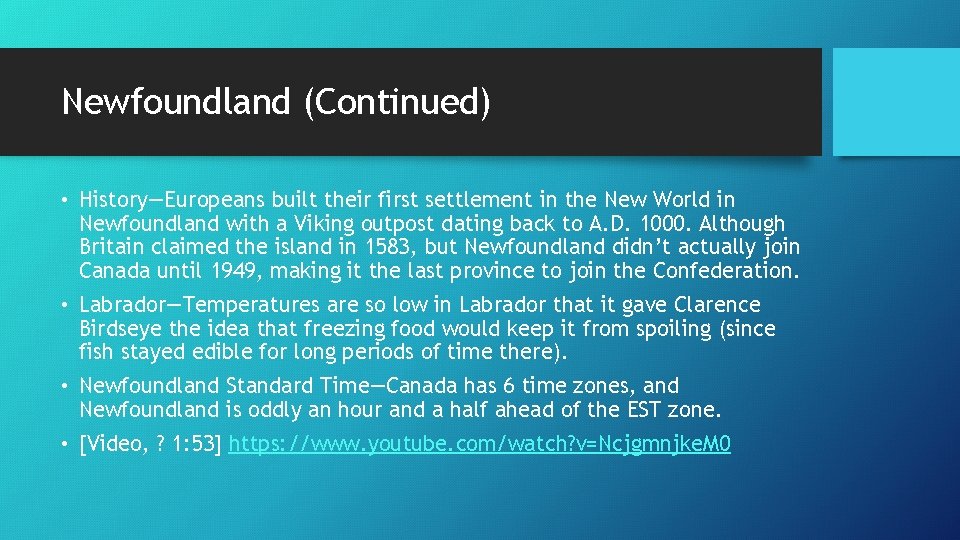 Newfoundland (Continued)

• History—Europeans built their first settlement in the New World in Newfoundland with a Viking outpost dating back to A.D. 1000. Although Britain claimed the island in 1583, but Newfoundland didn't actually join Canada until 1949, making it the last province to join the Confederation.

• Labrador—Temperatures are so low in Labrador that it gave Clarence Birdseye the idea that freezing food would keep it from spoiling (since fish stayed edible for long periods of time there).

• Newfoundland Standard Time—Canada has 6 time zones, and Newfoundland is oddly an hour and a half ahead of the EST zone.

• [Video, ? 1:53] https://www.youtube.com/watch?v=NcjgmnjkeM0